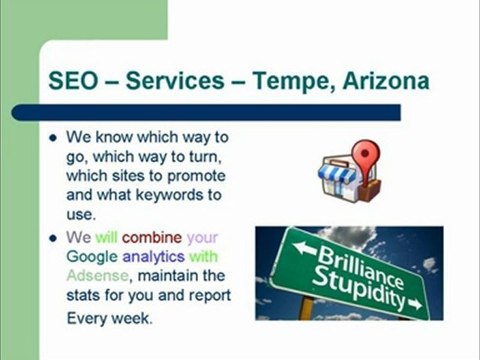 SEO – Services – Tempe, Arizona

- We know which way to go, which way to turn, which sites to promote and what keywords to use.
- We will combine your Google analytics with Adsense, maintain the stats for you and report Every week.

Brilliance
Stupidity